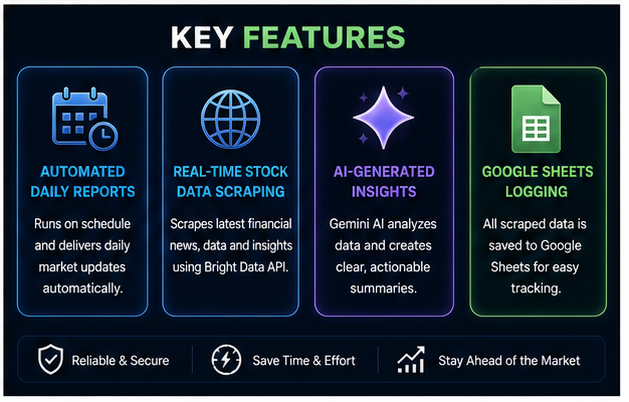 KEY FEATURES

AUTOMATED DAILY REPORTS

Runs on schedule and delivers daily market updates automatically.

REAL-TIME STOCK DATA SCRAPING

Scrapes latest financial news, data and insights using Bright Data API.

AI-GENERATED INSIGHTS

Gemini AI analyzes data and creates clear, actionable summaries.

GOOGLE SHEETS LOGGING

All scraped data is saved to Google Sheets for easy tracking.

Reliable & Secure

Save Time & Effort

Stay Ahead of the Market